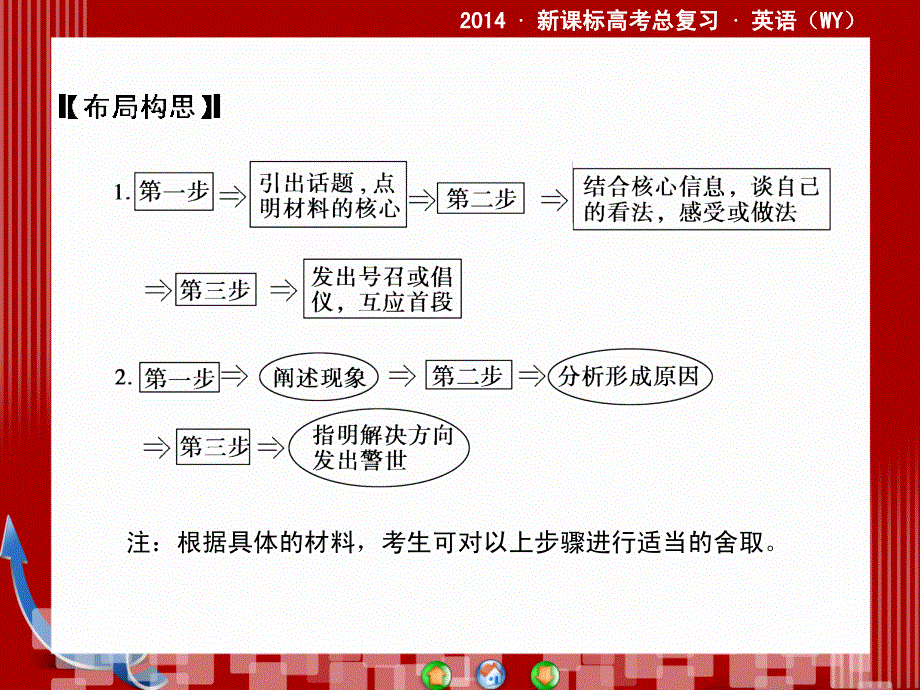 2014 · 新课标高考总复习 · 英语（WY）

【布局构思】

1. 第一步 ⇒ 引出话题，点明材料的核心 ⇒ 第二步 ⇒ 结合核心信息，谈自己的看法，感受或做法

⇒ 第三步 ⇒ 发出号召或倡仪，互应首段

2. 第一步 ⇒ 阐述现象 ⇒ 第二步 ⇒ 分析形成原因

⇒ 第三步 ⇒ 指明解决方向 发出警世

注：根据具体的材料，考生可对以上步骤进行适当的舍取。